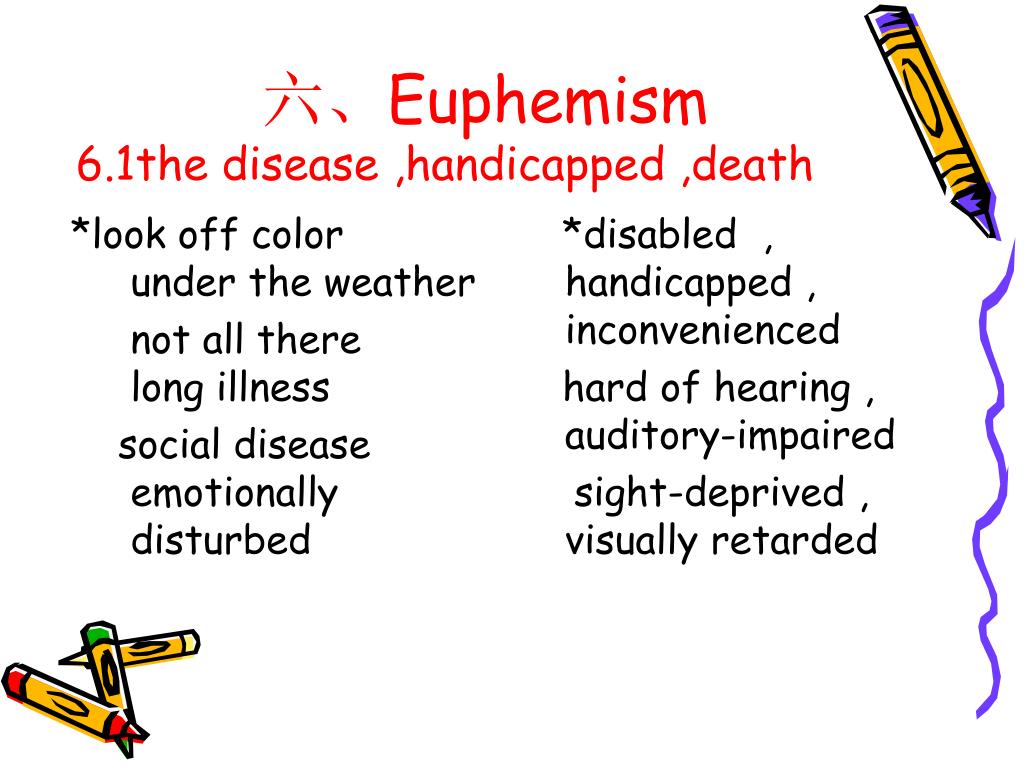 六、Euphemism
6.1the disease ,handicapped ,death

*look off color
under the weather
not all there
long illness
social disease
emotionally disturbed

*disabled ,
handicapped ,
inconvenienced
hard of hearing ,
auditory-impaired
sight-deprived ,
visually retarded